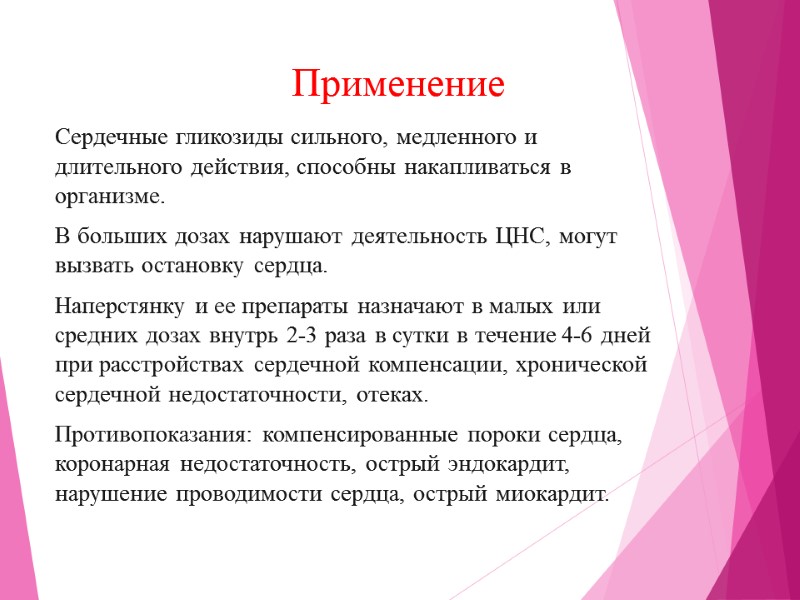 Применение

Сердечные гликозиды сильного, медленного и длительного действия, способны накапливаться в организме.

В больших дозах нарушают деятельность ЦНС, могут вызвать остановку сердца.

Наперстянку и ее препараты назначают в малых или средних дозах внутрь 2-3 раза в сутки в течение 4-6 дней при расстройствах сердечной компенсации, хронической сердечной недостаточности, отеках.

Противопоказания: компенсированные пороки сердца, коронарная недостаточность, острый эндокардит, нарушение проводимости сердца, острый миокардит.